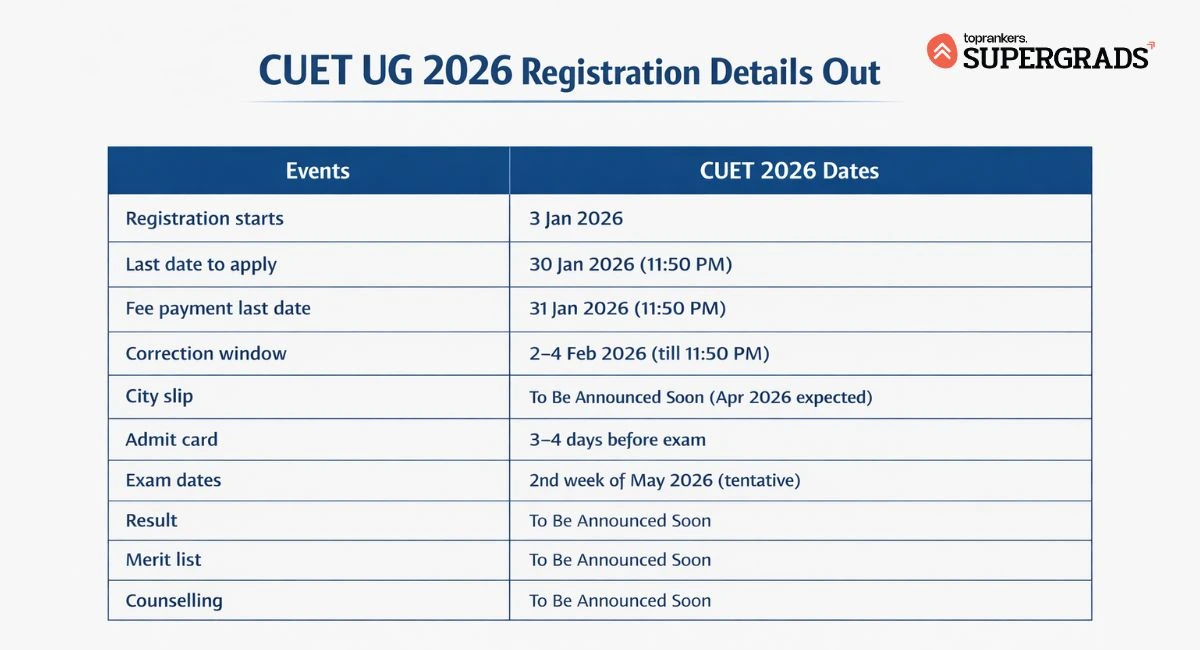 CUET UG 2026 Registration Details Out

toprankers.
SUPERGRADS

| Events | CUET 2026 Dates |
|---|---|
| Registration starts | 3 Jan 2026 |
| Last date to apply | 30 Jan 2026 (11:50 PM) |
| Fee payment last date | 31 Jan 2026 (11:50 PM) |
| Correction window | 2–4 Feb 2026 (till 11:50 PM) |
| City slip | To Be Announced Soon (Apr 2026 expected) |
| Admit card | 3–4 days before exam |
| Exam dates | 2nd week of May 2026 (tentative) |
| Result | To Be Announced Soon |
| Merit list | To Be Announced Soon |
| Counselling | To Be Announced Soon |